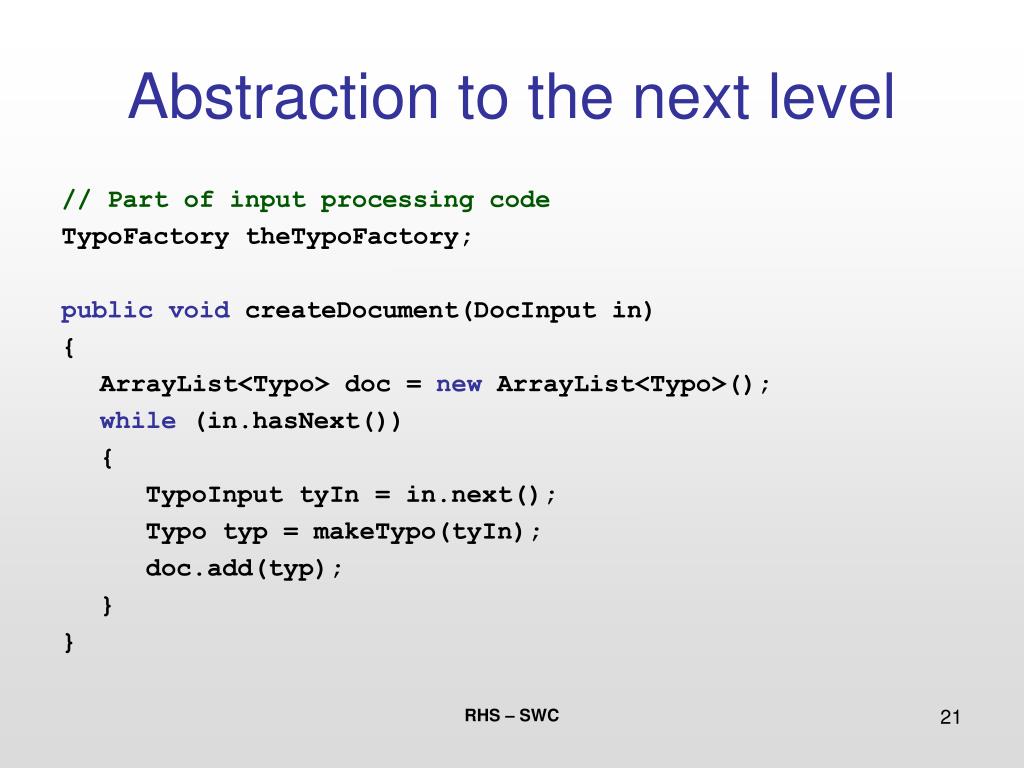 Abstraction to the next level

// Part of input processing code
TypoFactory theTypoFactory;

public void createDocument(DocInput in)
{
  ArrayList<Typo> doc = new ArrayList<Typo>();
  while (in.hasNext())
  {
    TypoInput tyIn = in.next();
    Typo typ = makeTypo(tyIn);
    doc.add(typ);
  }
}

RHS – SWC

21